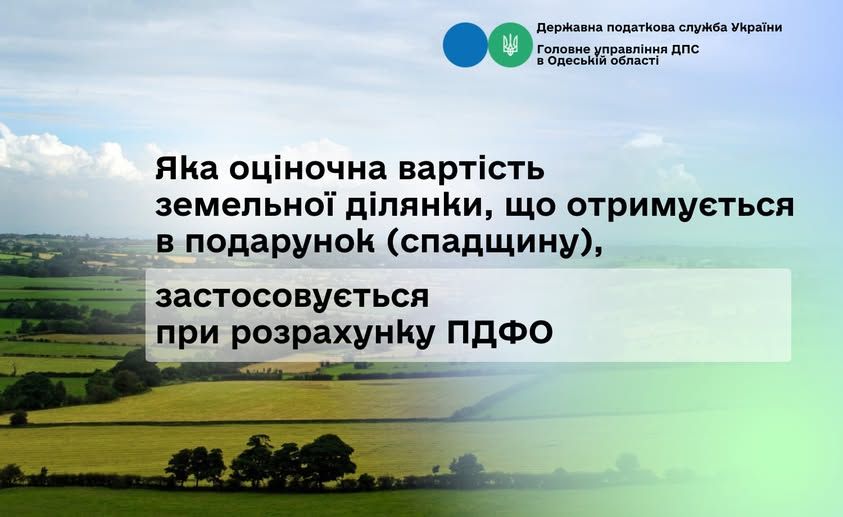 Державна податкова служба України
Головне управління ДПС в Одеській області

Яка оціночна вартість земельної ділянки, що отримується в подарунок (спадщину),

застосовується при розрахунку ПДФО